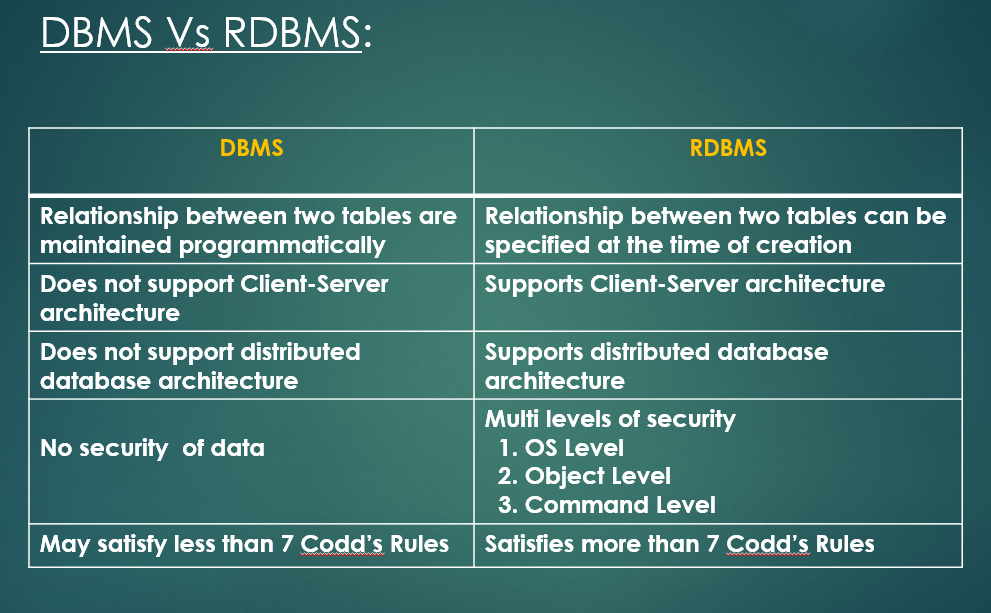 DBMS Vs RDBMS:

| DBMS | RDBMS |
|---|---|
| Relationship between two tables are maintained programmatically | Relationship between two tables can be specified at the time of creation |
| Does not support Client-Server architecture | Supports Client-Server architecture |
| Does not support distributed database architecture | Supports distributed database architecture |
| No security of data | Multi levels of security 1. OS Level 2. Object Level 3. Command Level |
| May satisfy less than 7 Codd's Rules | Satisfies more than 7 Codd's Rules |